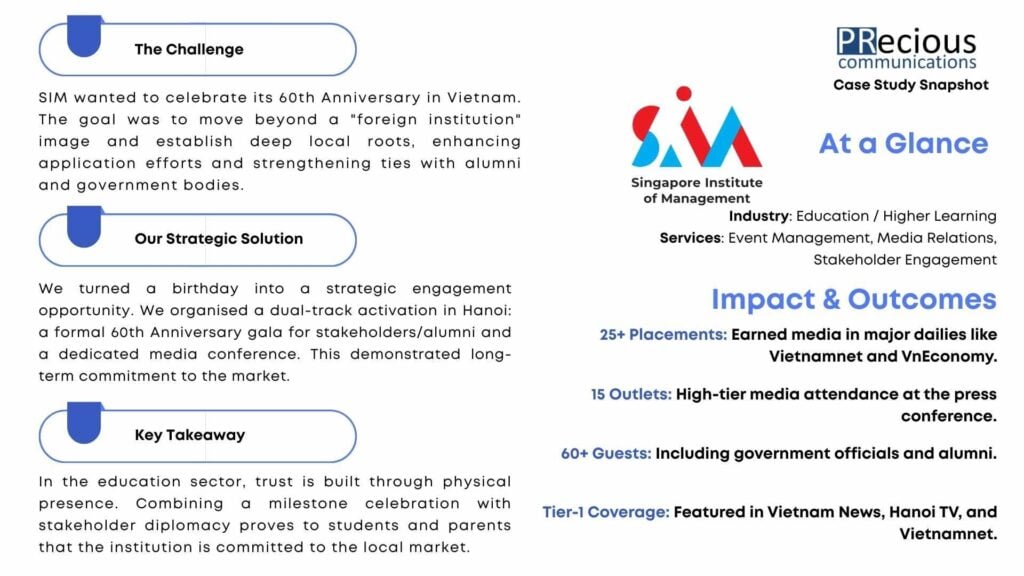 The Challenge

SIM wanted to celebrate its 60th Anniversary in Vietnam. The goal was to move beyond a "foreign institution" image and establish deep local roots, enhancing application efforts and strengthening ties with alumni and government bodies.

Our Strategic Solution

We turned a birthday into a strategic engagement opportunity. We organised a dual-track activation in Hanoi: a formal 60th Anniversary gala for stakeholders/alumni and a dedicated media conference. This demonstrated long-term commitment to the market.

Key Takeaway

In the education sector, trust is built through physical presence. Combining a milestone celebration with stakeholder diplomacy proves to students and parents that the institution is committed to the local market.

PRecious communications
Case Study Snapshot

SIM
Singapore Institute of Management

At a Glance

Industry: Education / Higher Learning
Services: Event Management, Media Relations, Stakeholder Engagement

Impact & Outcomes

25+ Placements: Earned media in major dailies like Vietnamnet and VnEconomy.

15 Outlets: High-tier media attendance at the press conference.

60+ Guests: Including government officials and alumni.

Tier-1 Coverage: Featured in Vietnam News, Hanoi TV, and Vietnamnet.